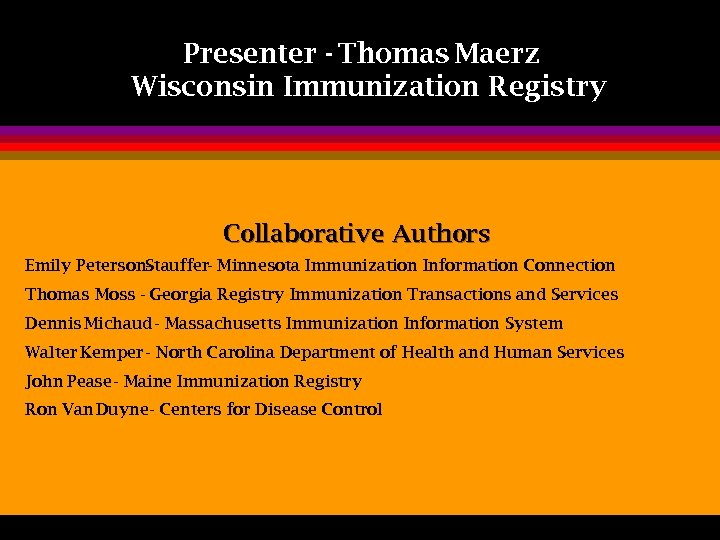 Presenter - Thomas Maerz
Wisconsin Immunization Registry

Collaborative Authors

Emily PetersonStauffer- Minnesota Immunization Information Connection
Thomas Moss - Georgia Registry Immunization Transactions and Services
Dennis Michaud - Massachusetts Immunization Information System
Walter Kemper - North Carolina Department of Health and Human Services
John Pease - Maine Immunization Registry
Ron Van Duyne- Centers for Disease Control